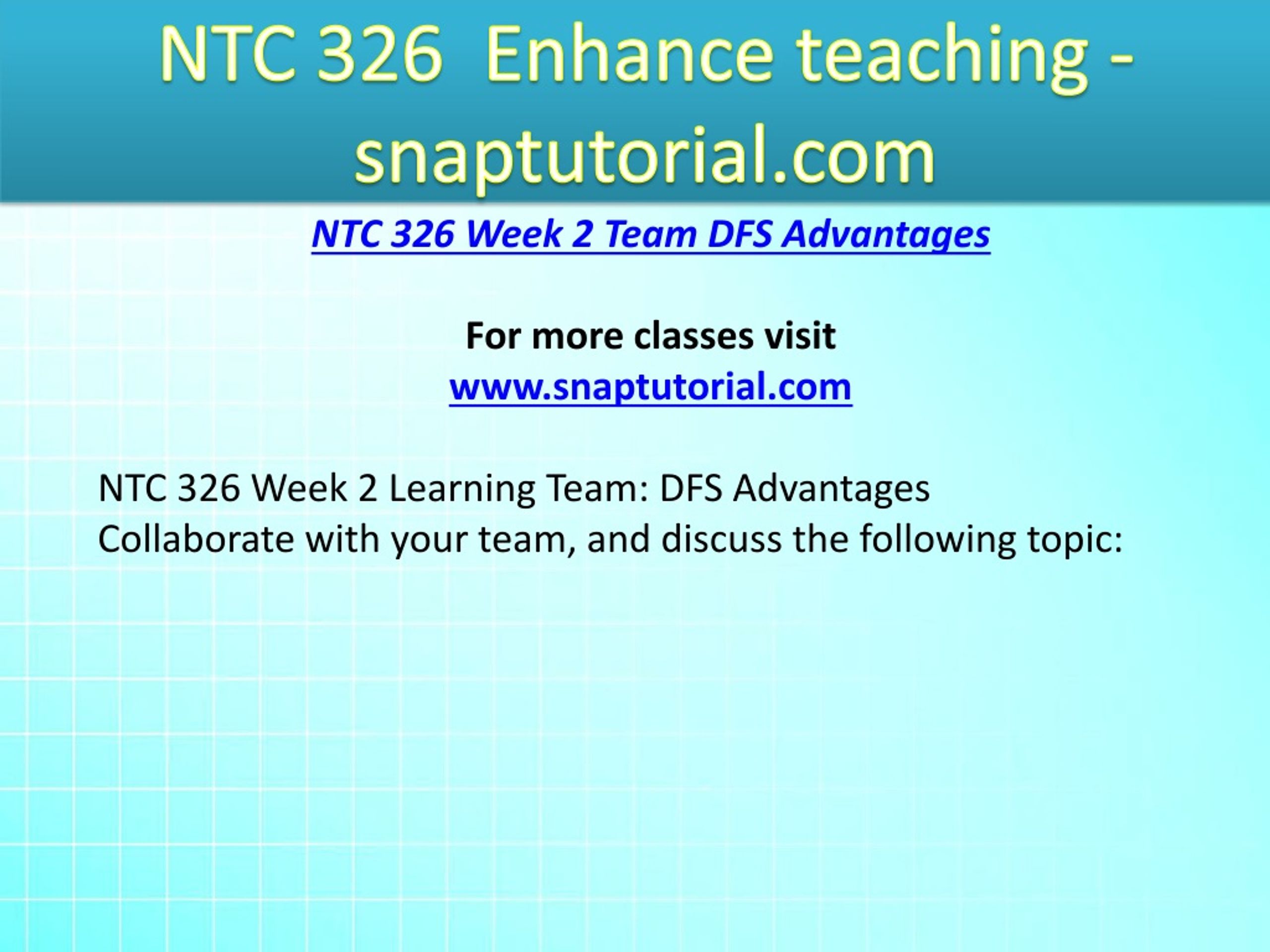 NTC 326 Enhance teaching - snaptutorial.com

NTC 326 Week 2 Team DFS Advantages

For more classes visit
www.snaptutorial.com

NTC 326 Week 2 Learning Team: DFS Advantages
Collaborate with your team, and discuss the following topic: